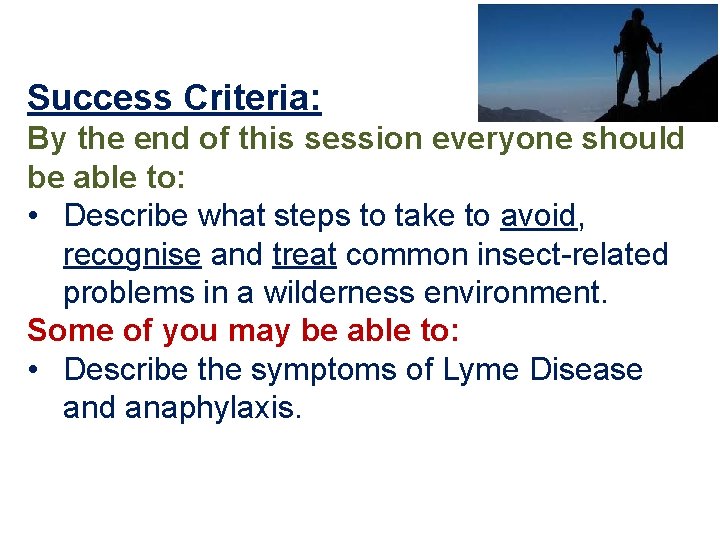 Success Criteria:

By the end of this session everyone should be able to:

• Describe what steps to take to avoid, recognise and treat common insect-related problems in a wilderness environment.

Some of you may be able to:

• Describe the symptoms of Lyme Disease and anaphylaxis.